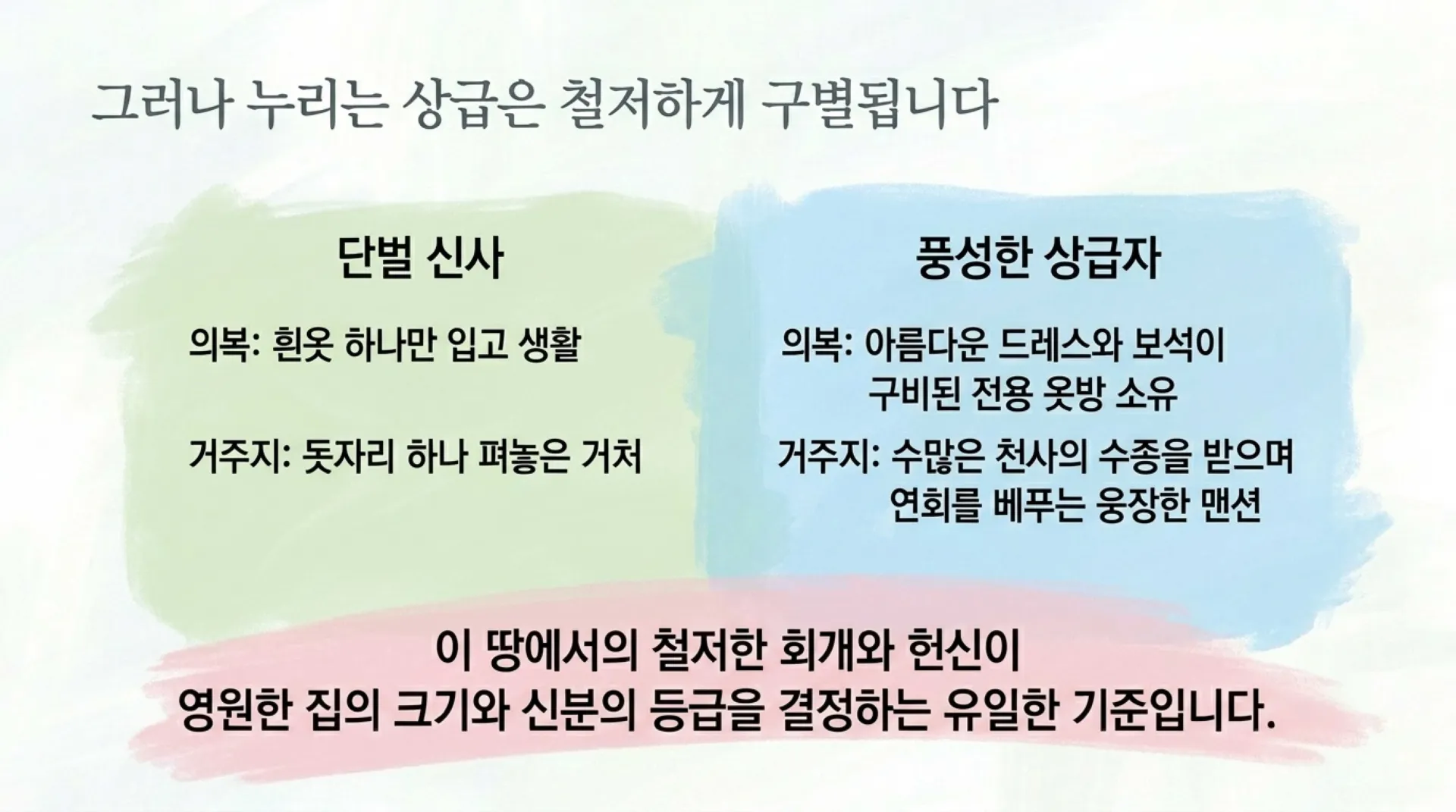 그러나 누리는 상급은 철저하게 구별됩니다

단벌 신사

의복: 흰옷 하나만 입고 생활

거주지: 돗자리 하나 펴놓은 거처

풍성한 상급자

의복: 아름다운 드레스와 보석이 구비된 전용 옷방 소유

거주지: 수많은 천사의 수종을 받으며 연회를 베푸는 웅장한 맨션

이 땅에서의 철저한 회개와 헌신이
영원한 집의 크기와 신분의 등급을 결정하는 유일한 기준입니다.